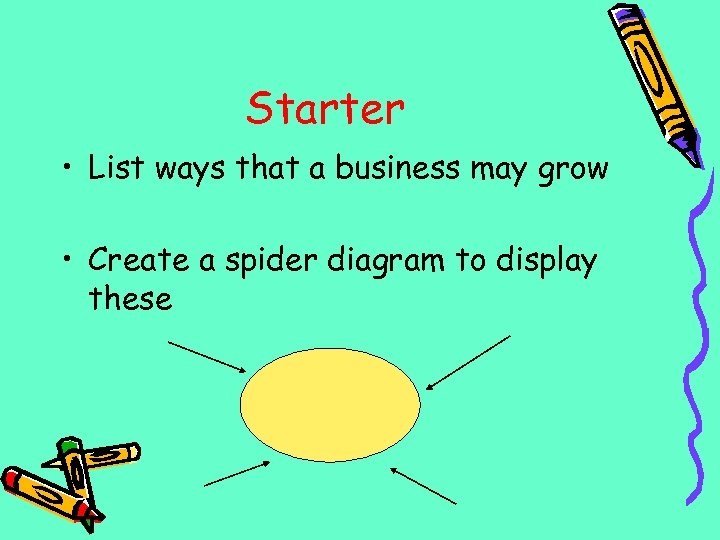 Starter

• List ways that a business may grow

• Create a spider diagram to display these